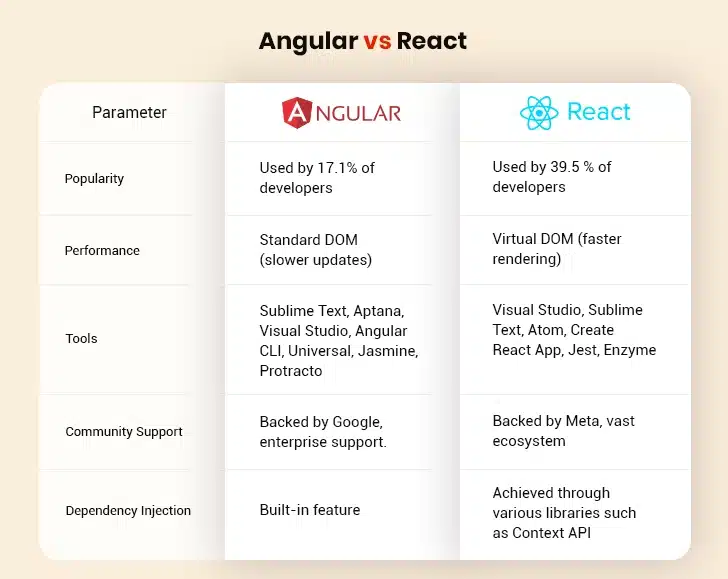 Angular vs React

| Parameter | ANGULAR | React |
|---|---|---|
| Popularity | Used by 17.1% of developers | Used by 39.5 % of developers |
| Performance | Standard DOM (slower updates) | Virtual DOM (faster rendering) |
| Tools | Sublime Text, Aptana, Visual Studio, Angular CLI, Universal, Jasmine, Protracto | Visual Studio, Sublime Text, Atom, Create React App, Jest, Enzyme |
| Community Support | Backed by Google, enterprise support. | Backed by Meta, vast ecosystem |
| Dependency Injection | Built-in feature | Achieved through various libraries such as Context API |